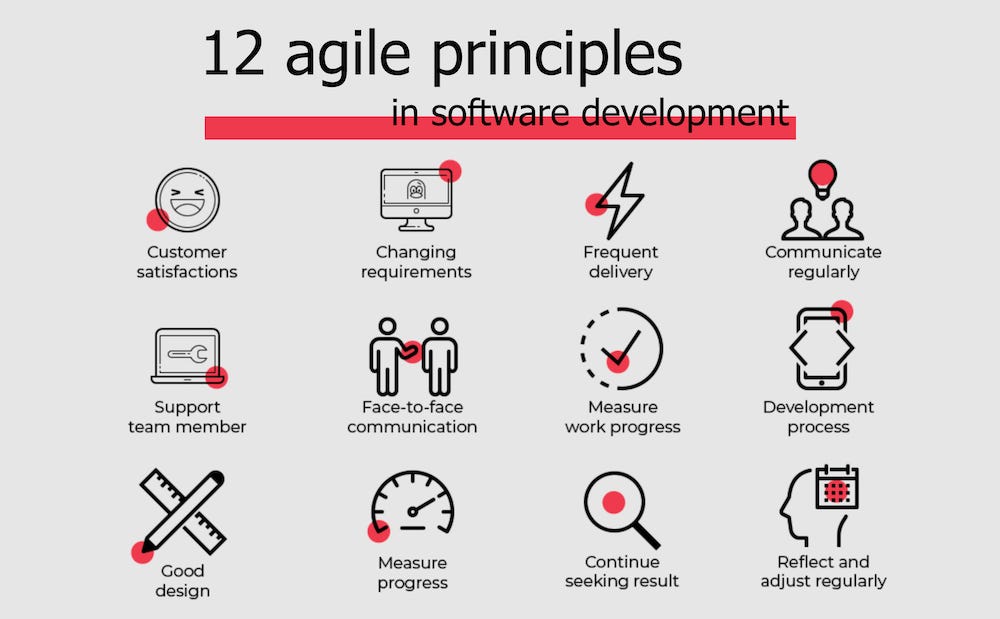 12 agile principles
in software development

Customer satisfactions

Changing requirements

Frequent delivery

Communicate regularly

Support team member

Face-to-face communication

Measure work progress

Development process

Good design

Measure progress

Continue seeking result

Reflect and adjust regularly